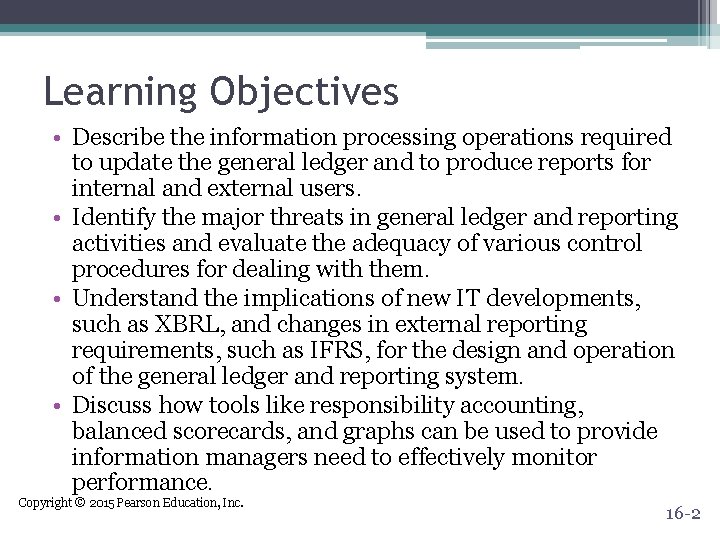 Learning Objectives

• Describe the information processing operations required to update the general ledger and to produce reports for internal and external users.
• Identify the major threats in general ledger and reporting activities and evaluate the adequacy of various control procedures for dealing with them.
• Understand the implications of new IT developments, such as XBRL, and changes in external reporting requirements, such as IFRS, for the design and operation of the general ledger and reporting system.
• Discuss how tools like responsibility accounting, balanced scorecards, and graphs can be used to provide information managers need to effectively monitor performance.

Copyright © 2015 Pearson Education, Inc.

16-2